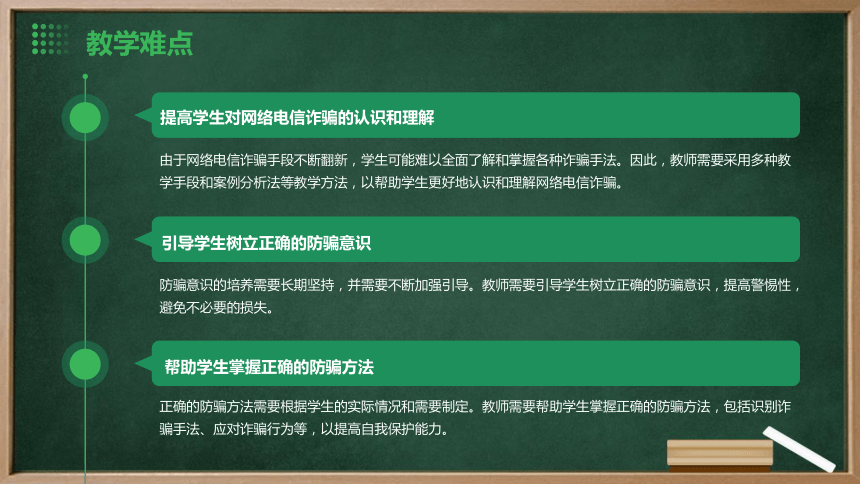 教学难点

提高学生对网络电信诈骗的认识和理解

由于网络电信诈骗手段不断翻新，学生可能难以全面了解和掌握各种诈骗手法。因此，教师需要采用多种教学手段和案例分析法等教学方法，以帮助学生更好地认识和理解网络电信诈骗。

引导学生树立正确的防骗意识

防骗意识的培养需要长期坚持，并需要不断加强引导。教师需要引导学生树立正确的防骗意识，提高警惕性，避免不必要的损失。

帮助学生掌握正确的防骗方法

正确的防骗方法需要根据学生的实际情况和需要制定。教师需要帮助学生掌握正确的防骗方法，包括识别诈骗手法、应对诈骗行为等，以提高自我保护能力。